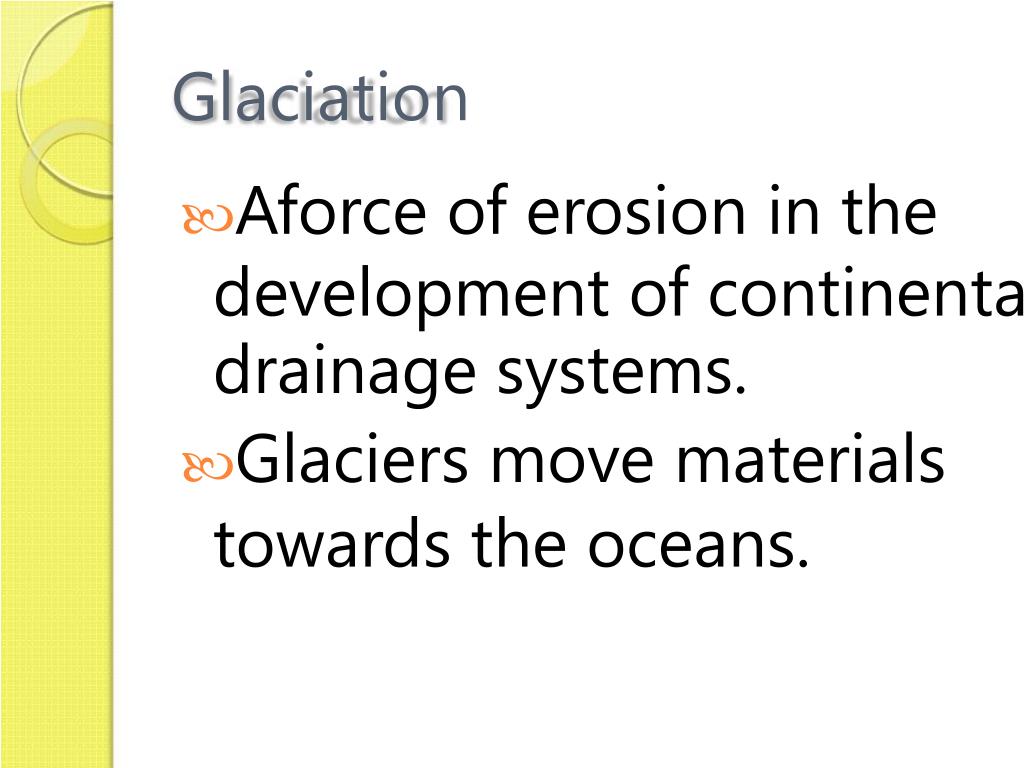 Glaciation

Aforce of erosion in the development of continenta drainage systems.

Glaciers move materials towards the oceans.